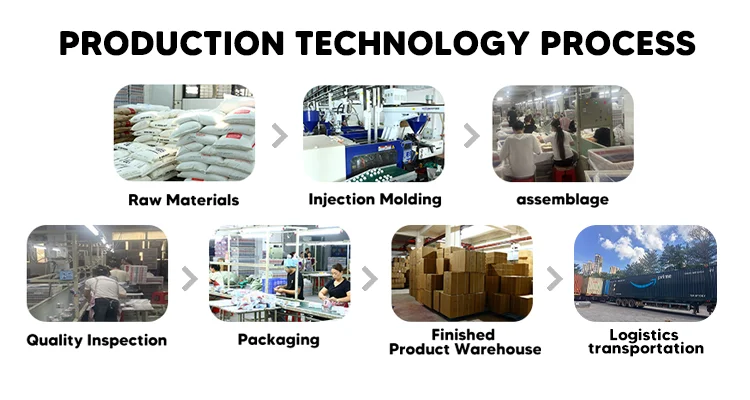 PRODUCTION TECHNOLOGY PROCESS

Raw Materials

Injection Molding

assemblage

Quality Inspection

Packaging

Finished Product Warehouse

Logistics transportation